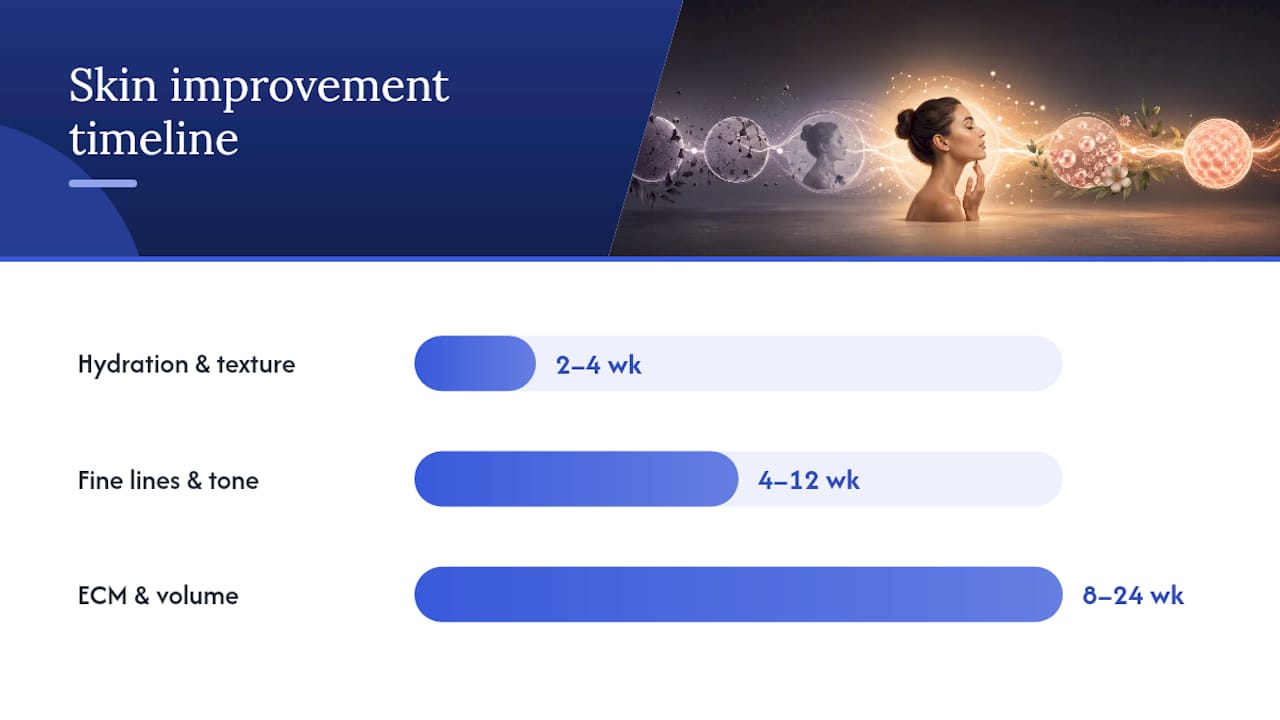 Skin improvement timeline

Hydration & texture 2–4 wk

Fine lines & tone 4–12 wk

ECM & volume 8–24 wk